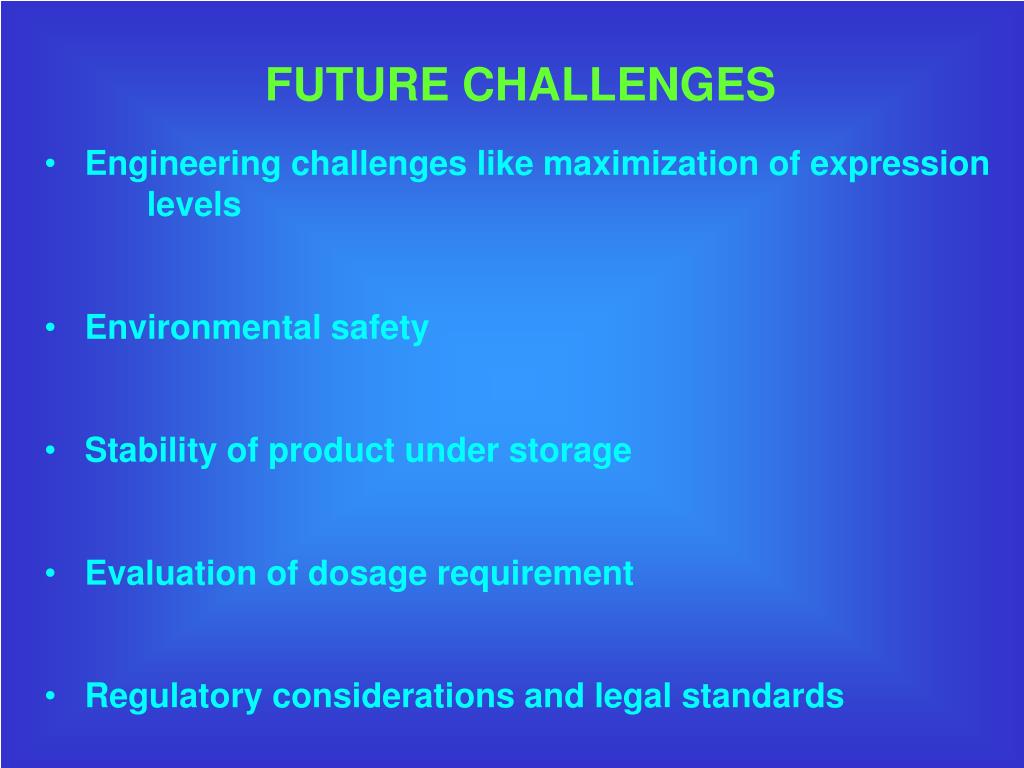 FUTURE CHALLENGES

• Engineering challenges like maximization of expression levels

• Environmental safety

• Stability of product under storage

• Evaluation of dosage requirement

• Regulatory considerations and legal standards